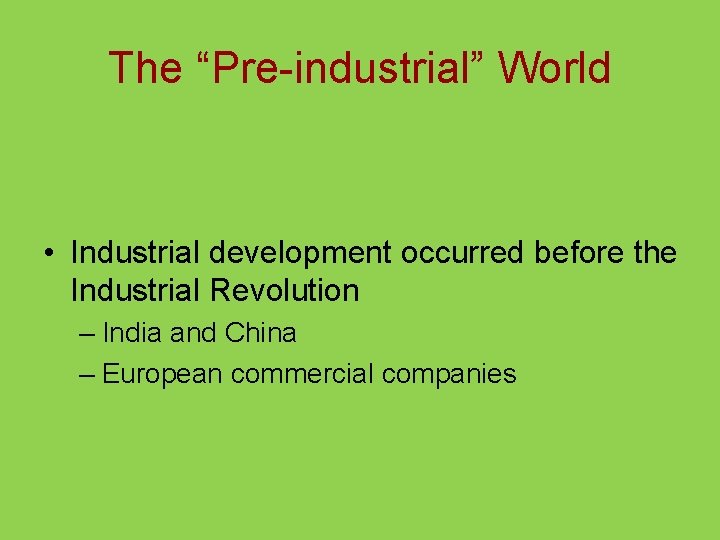 The “Pre-industrial” World

• Industrial development occurred before the Industrial Revolution
– India and China
– European commercial companies